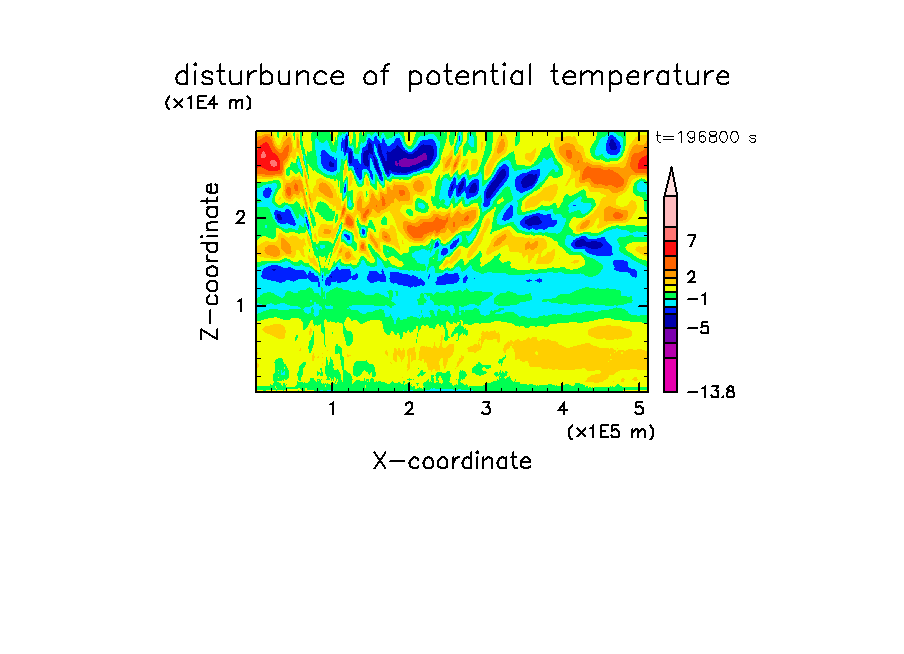 disturbunce of potential temperature

(x1E4 m)

t=196800 s

Z-coordinate

2

1

7

2

−1

−5

−13.8

1 2 3 4 5

(x1E5 m)

X-coordinate